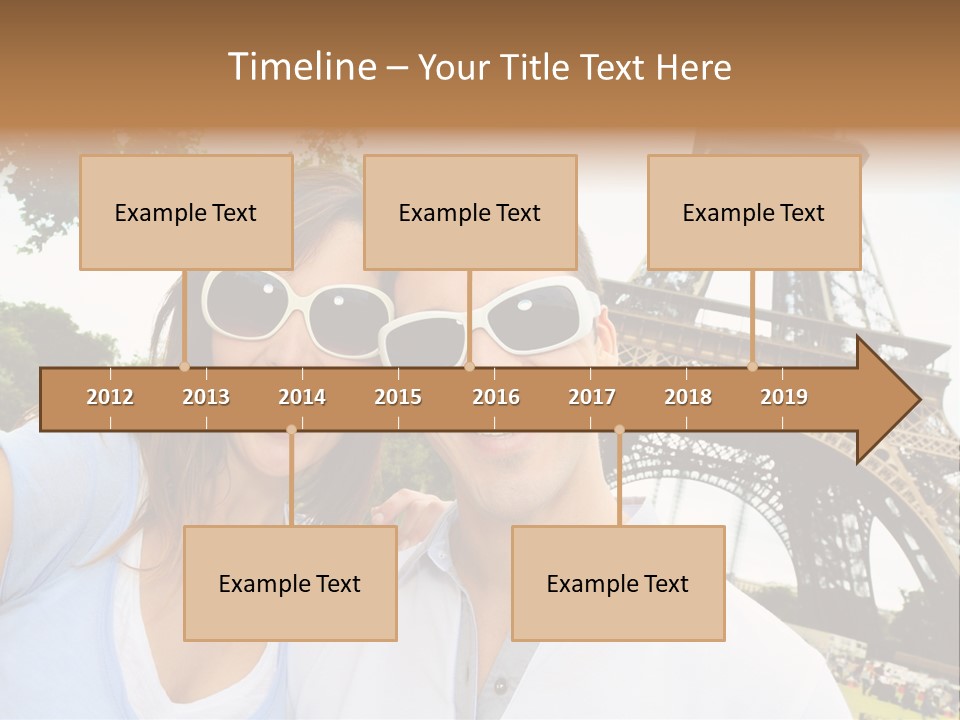 Timeline – Your Title Text Here

Example Text

Example Text

Example Text

2012 2013 2014 2015 2016 2017 2018 2019

Example Text

Example Text